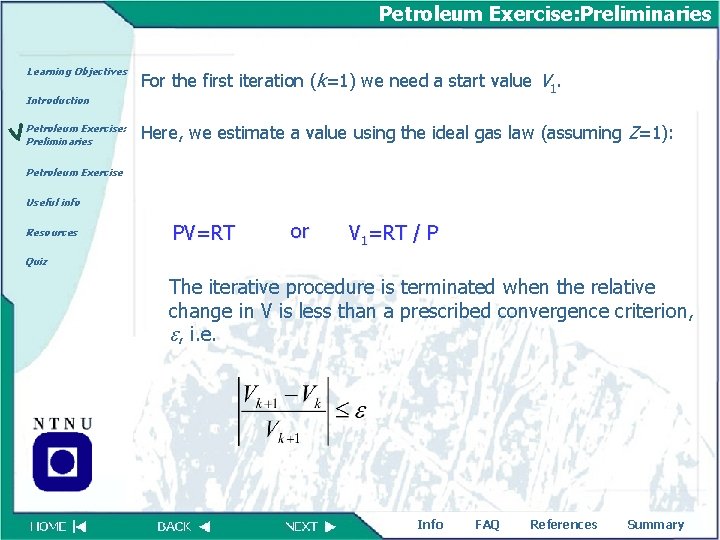 Petroleum Exercise:Preliminaries

Learning Objectives

Introduction

Petroleum Exercise: Preliminaries

Petroleum Exercise

Useful info

Resources

Quiz

For the first iteration ($k$=1) we need a start value $V_1$.

Here, we estimate a value using the ideal gas law (assuming $Z$=1):

PV=RT or $V_1$=RT / P

The iterative procedure is terminated when the relative change in V is less than a prescribed convergence criterion, $\varepsilon$, i.e.

$\left|\frac{V_{k+1}-V_k}{V_{k+1}}\right| \leq \varepsilon$

NTNU

HOME BACK NEXT

Info FAQ References Summary